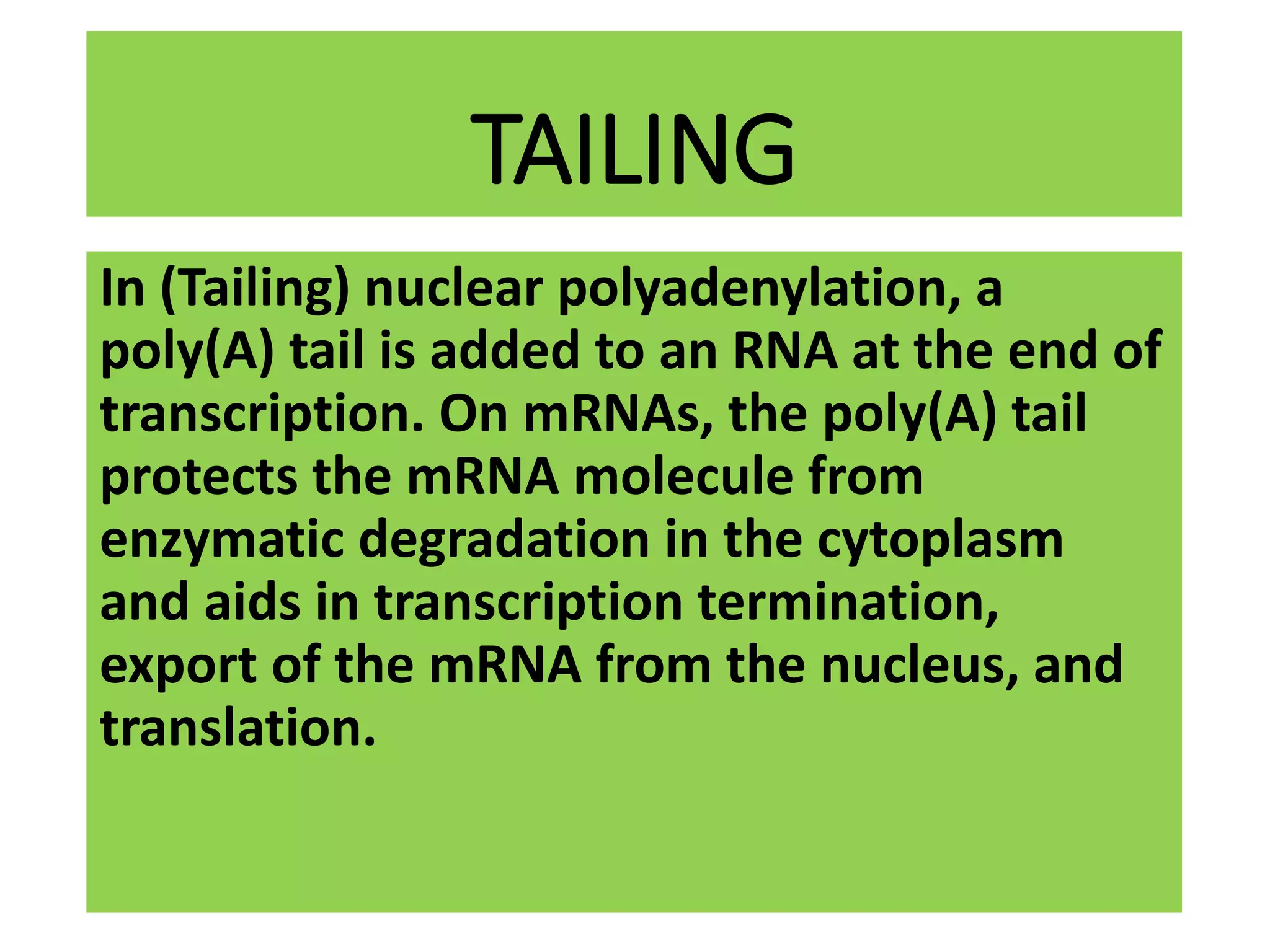 TAILING

In (Tailing) nuclear polyadenylation, a poly(A) tail is added to an RNA at the end of transcription. On mRNAs, the poly(A) tail protects the mRNA molecule from enzymatic degradation in the cytoplasm and aids in transcription termination, export of the mRNA from the nucleus, and translation.